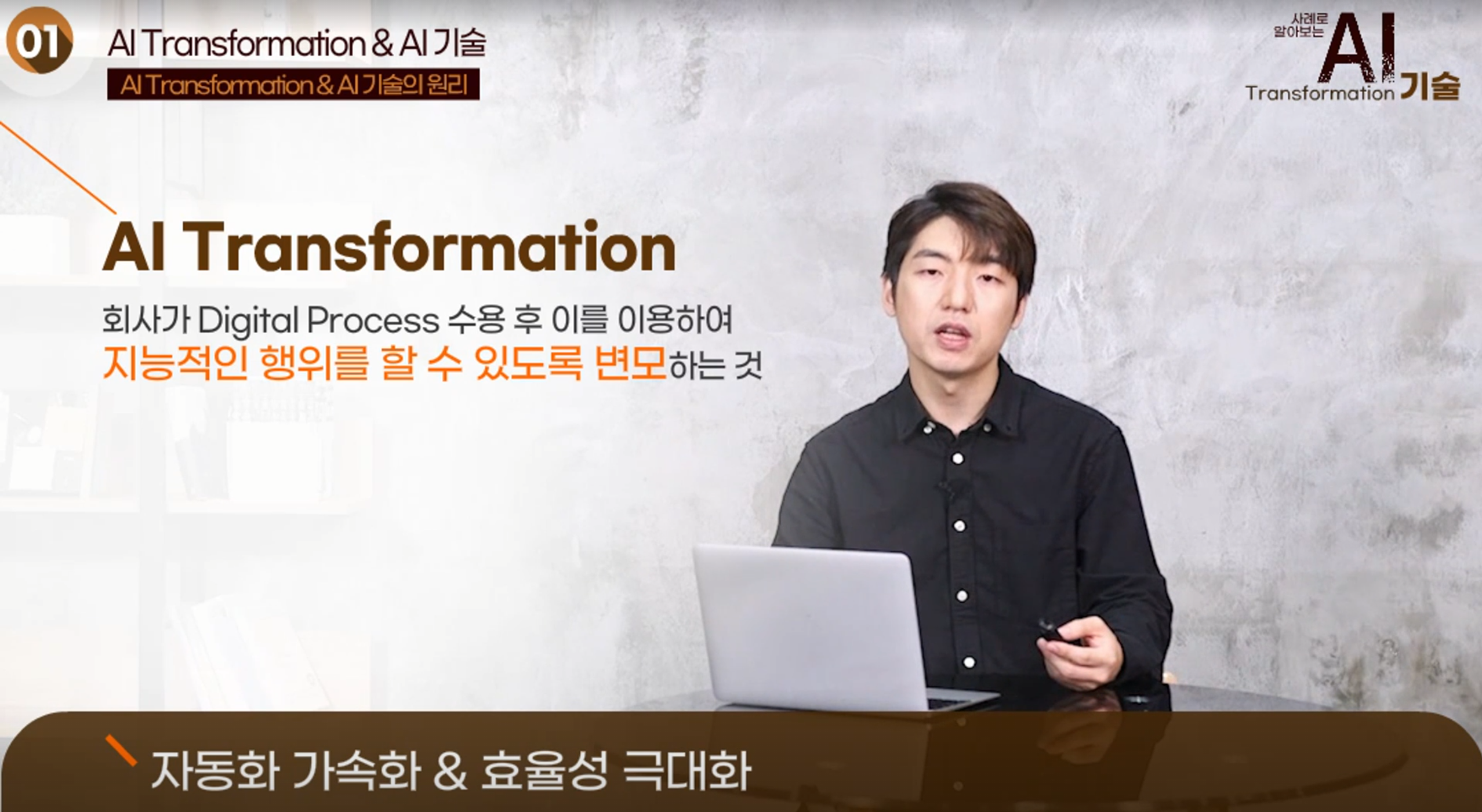 01 AI Transformation & AI 기술

AI Transformation & AI 기술의 원리

사례로 알아보는 AI Transformation 기술

AI Transformation

회사가 Digital Process 수용 후 이를 이용하여 지능적인 행위를 할 수 있도록 변모하는 것

자동화 가속화 & 효율성 극대화